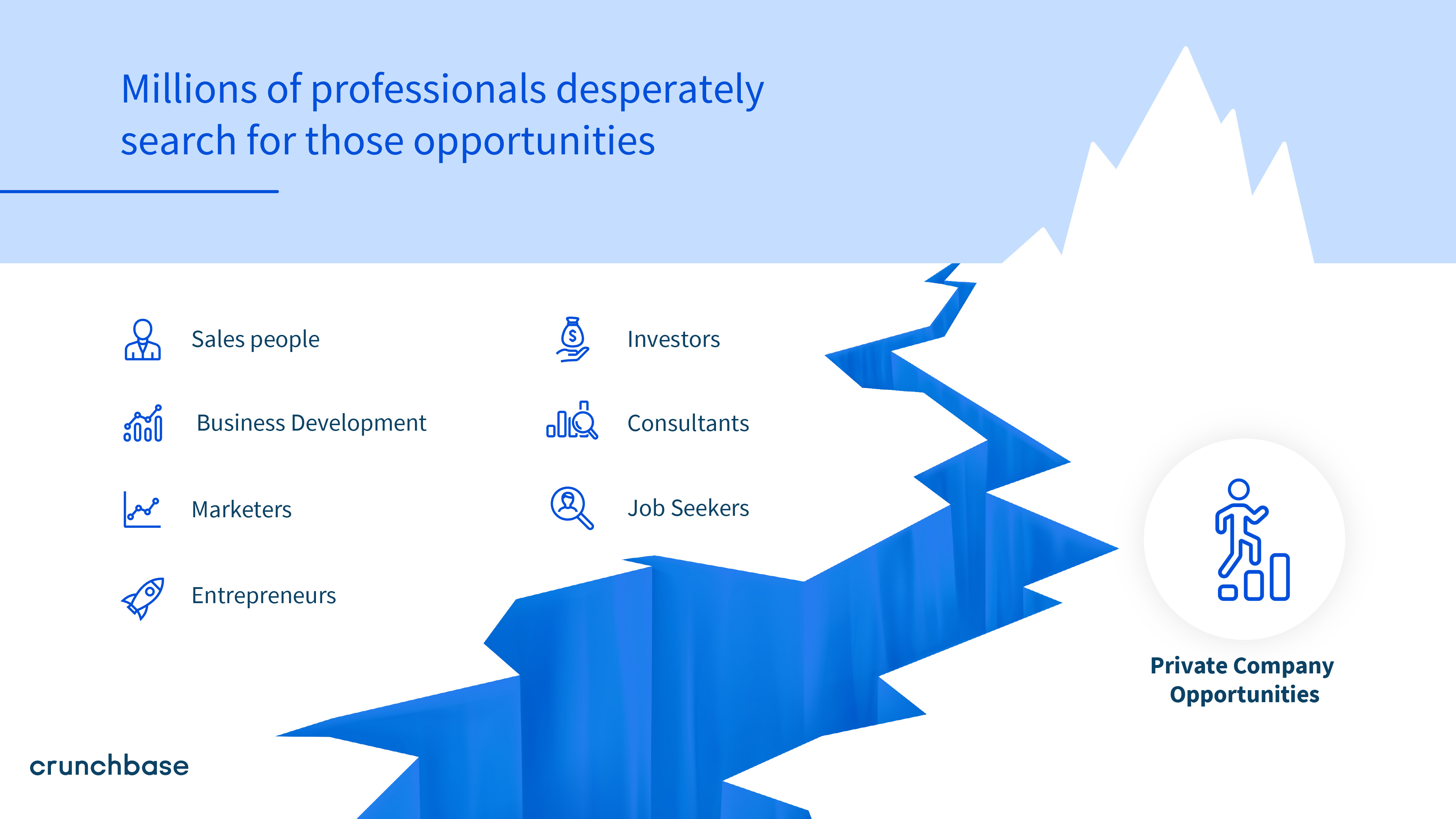 Millions of professionals desperately search for those opportunities

Sales people

Business Development

Marketers

Entrepreneurs

Investors

Consultants

Job Seekers

Private Company Opportunities

crunchbase